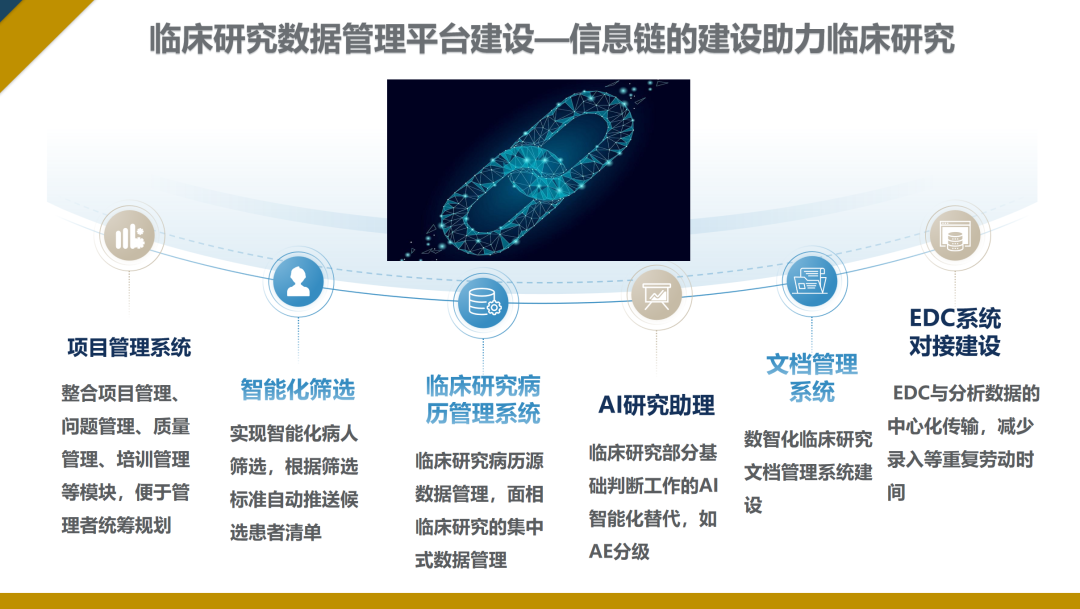 临床研究数据管理平台建设—信息链的建设助力临床研究

项目管理系统

整合项目管理、问题管理、质量管理、培训管理等模块，便于管理者统筹规划

智能化筛选

实现智能化病人筛选，根据筛选标准自动推送候选患者清单

临床研究病历管理系统

临床研究病历源数据管理，面相临床研究的集中式数据管理

AI研究助理

临床研究部分基础判断工作的AI智能化替代，如AE分级

文档管理系统

数智化临床研究文档管理系统建设

EDC系统对接建设

EDC与分析数据的中心化传输，减少录入等重复劳动时间